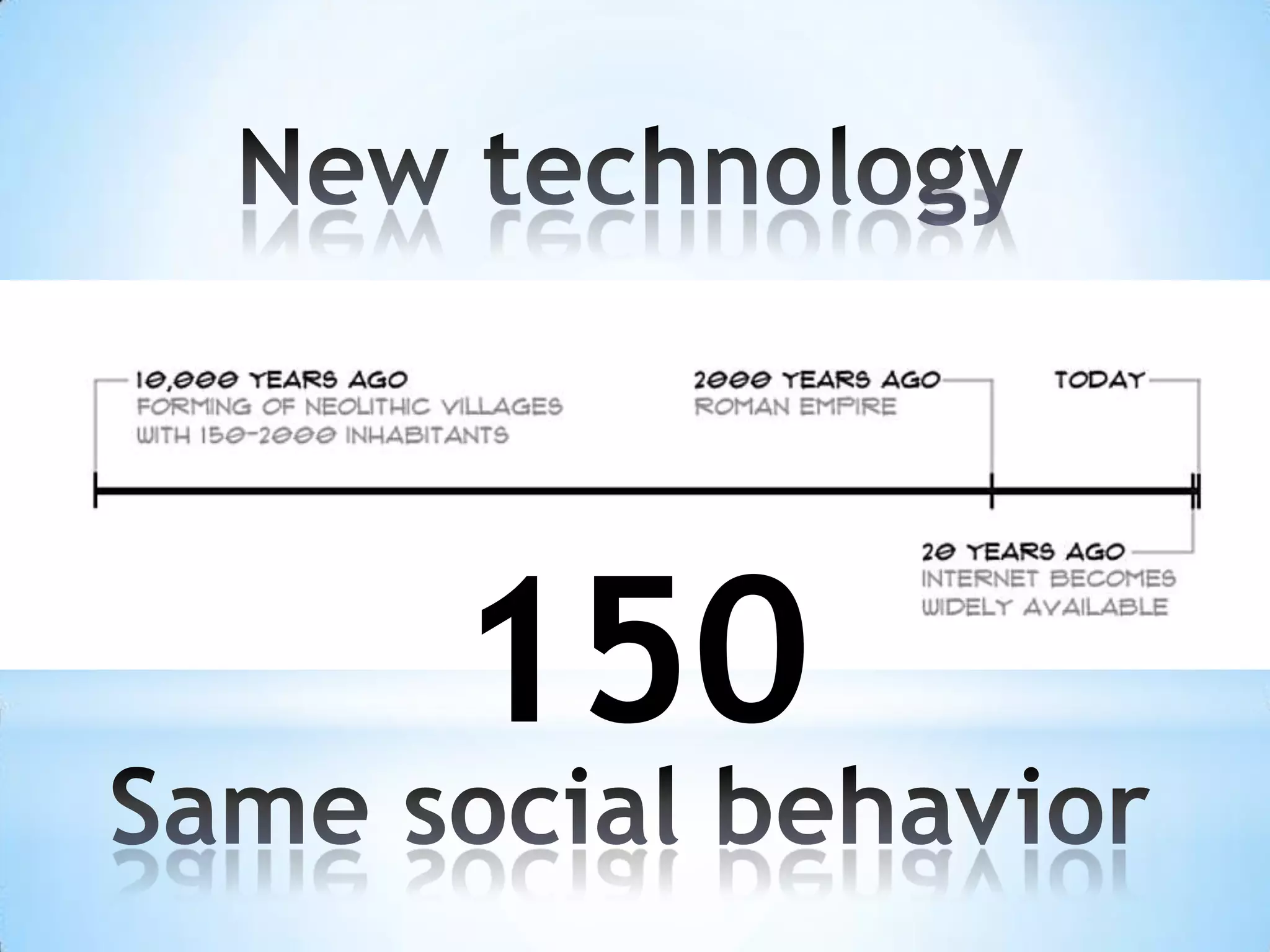 New technology

10,000 YEARS AGO
FORMING OF NEOLITHIC VILLAGES WITH 150-2000 INHABITANTS

2000 YEARS AGO
ROMAN EMPIRE

TODAY

20 YEARS AGO
INTERNET BECOMES WIDELY AVAILABLE

150

Same social behavior